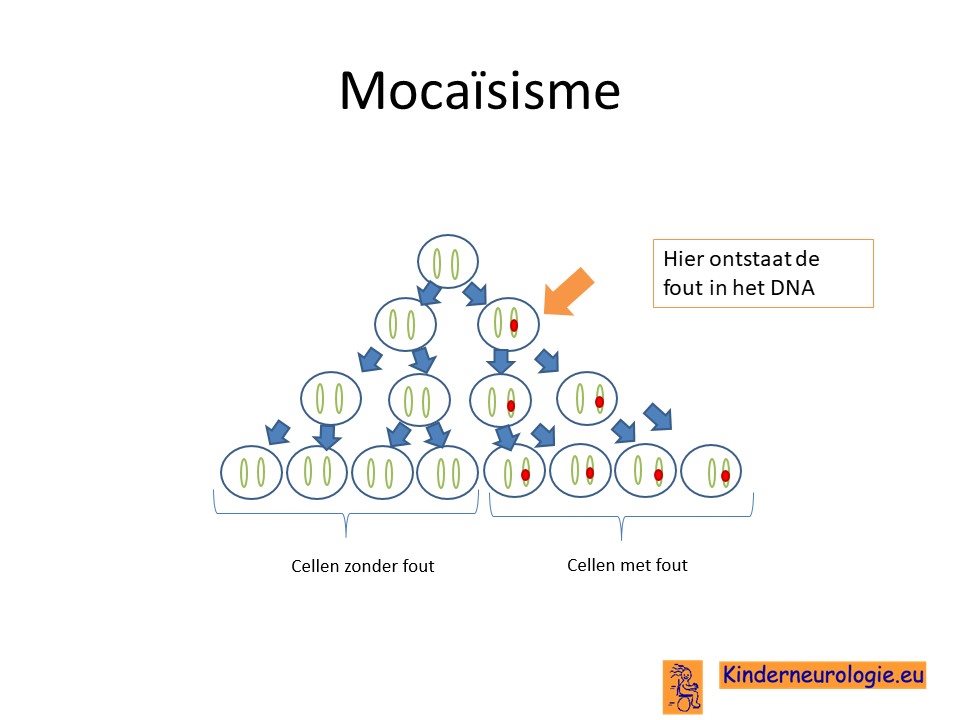 Mocaïsisme

Hier ontstaat de fout in het DNA

Cellen zonder fout

Cellen met fout

Kinderneurologie.eu